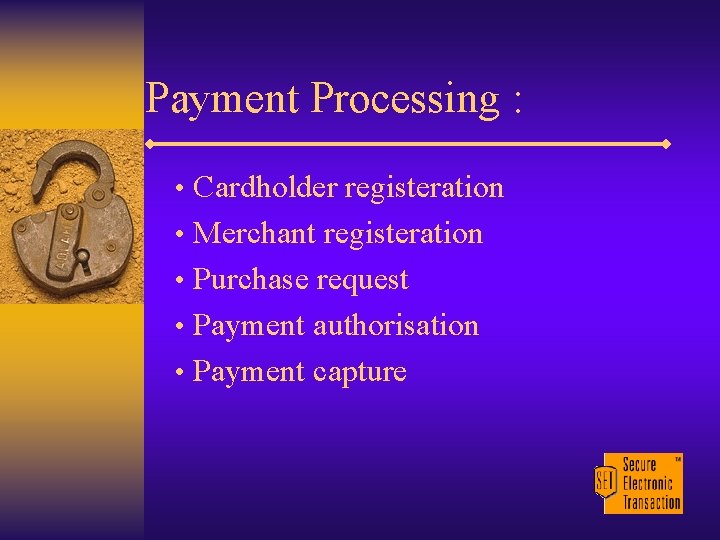 Payment Processing :

• Cardholder registeration
• Merchant registeration
• Purchase request
• Payment authorisation
• Payment capture

SET Secure Electronic Transaction TM